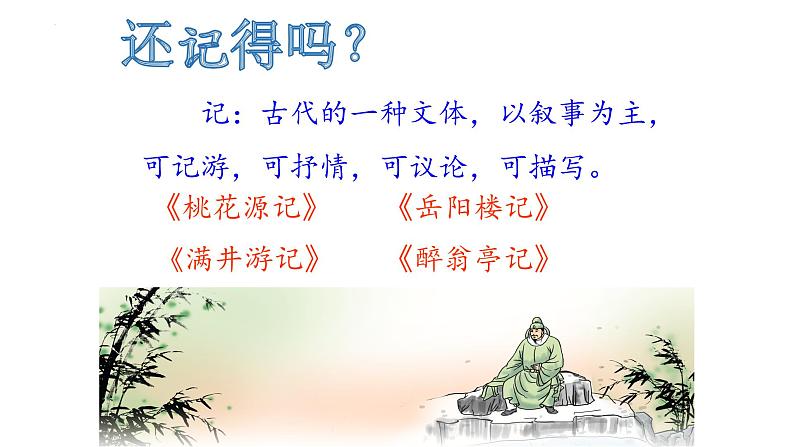 还记得吗？

记：古代的一种文体，以叙事为主，可记游，可抒情，可议论，可描写。

《桃花源记》　《岳阳楼记》

《满井游记》　《醉翁亭记》